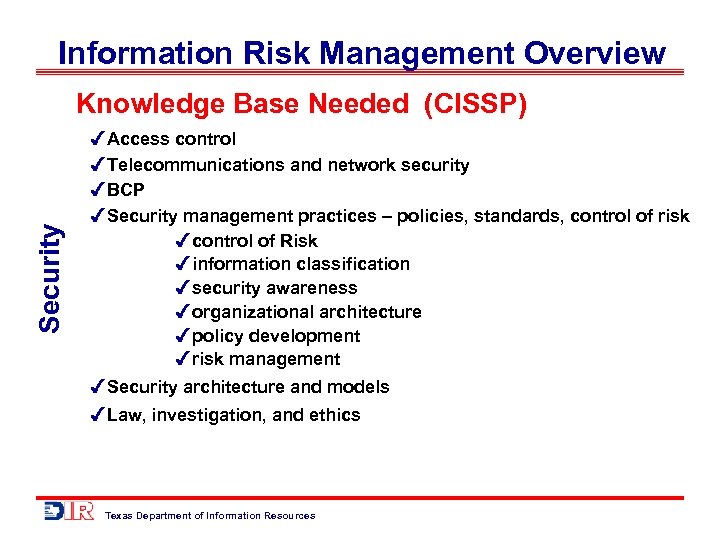 Information Risk Management Overview

Knowledge Base Needed (CISSP)

Security

✓Access control
✓Telecommunications and network security
✓BCP
✓Security management practices – policies, standards, control of risk
✓control of Risk
✓information classification
✓security awareness
✓organizational architecture
✓policy development
✓risk management
✓Security architecture and models
✓Law, investigation, and ethics

DIR Texas Department of Information Resources